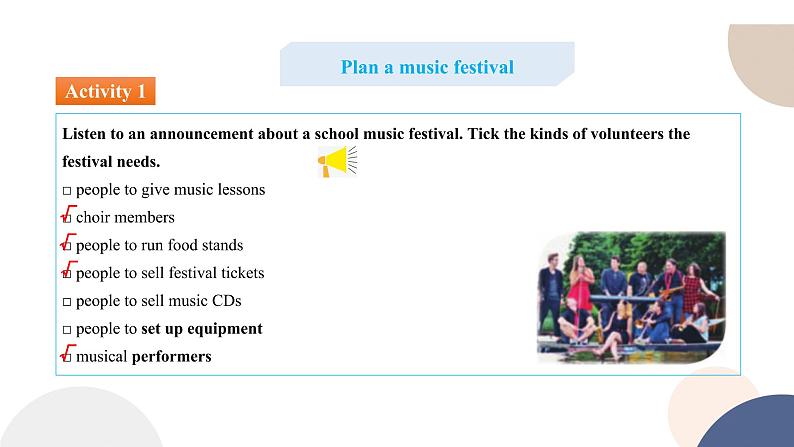 Plan a music festival

Activity 1

Listen to an announcement about a school music festival. Tick the kinds of volunteers the festival needs.

□ people to give music lessons
√□ choir members
√□ people to run food stands
√□ people to sell festival tickets
□ people to sell music CDs
□ people to set up equipment
√□ musical performers